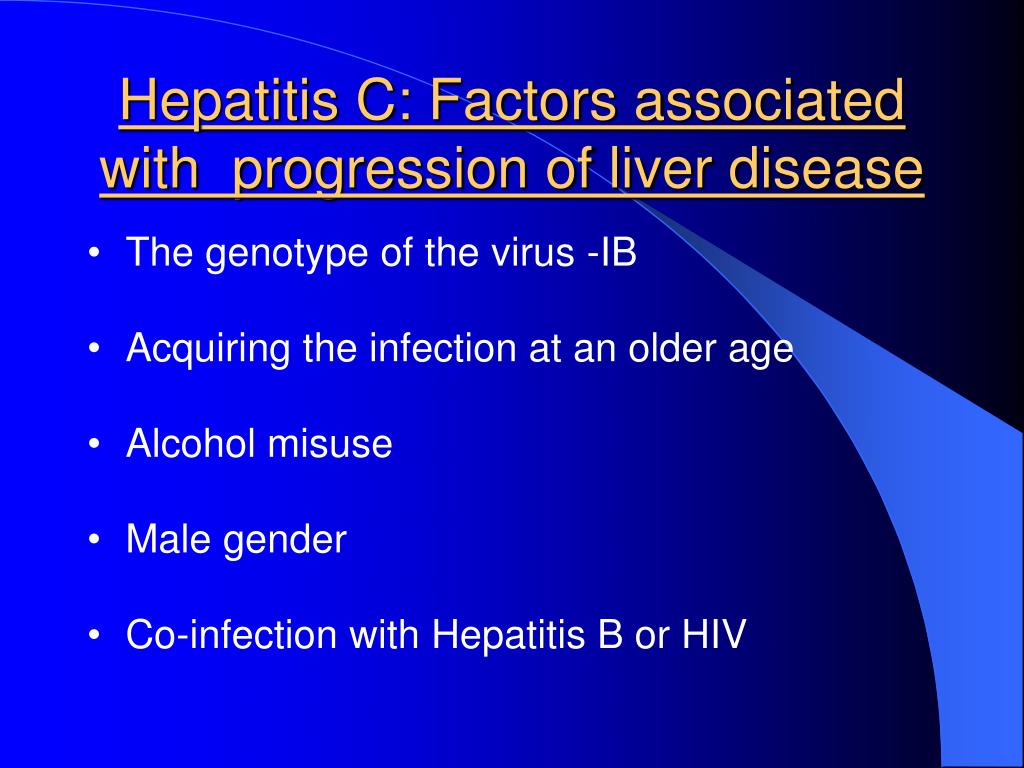 Hepatitis C: Factors associated with  progression of liver disease

• The genotype of the virus -IB

• Acquiring the infection at an older age

• Alcohol misuse

• Male gender

• Co-infection with Hepatitis B or HIV